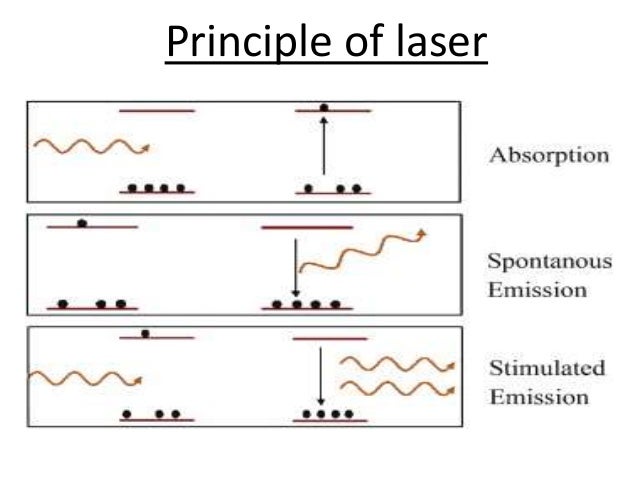 Principle of laser

Absorption

Spontanous Emission

Stimulated Emission